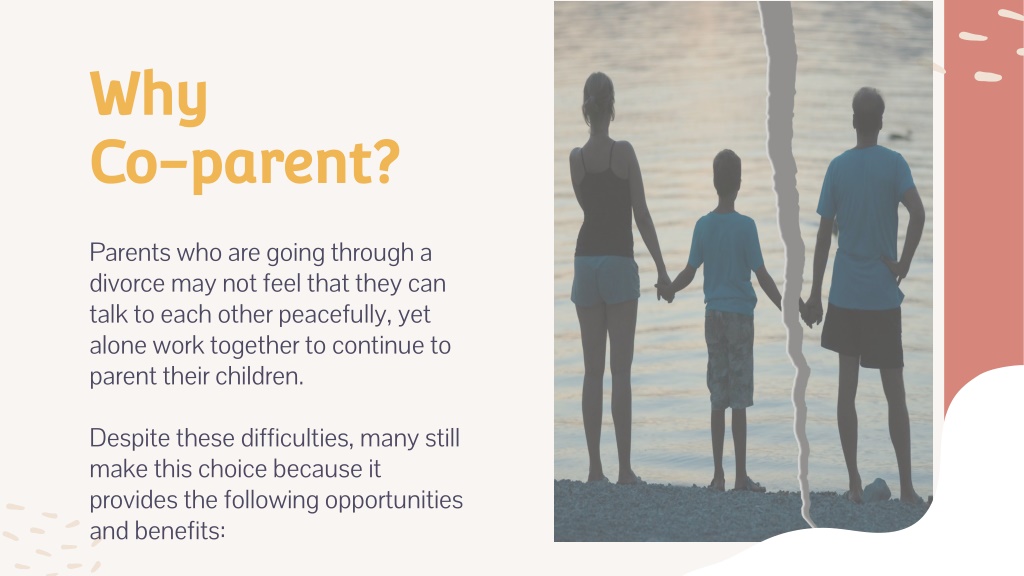 Why Co-parent?

Parents who are going through a divorce may not feel that they can talk to each other peacefully, yet alone work together to continue to parent their children.

Despite these difficulties, many still make this choice because it provides the following opportunities and benefits: